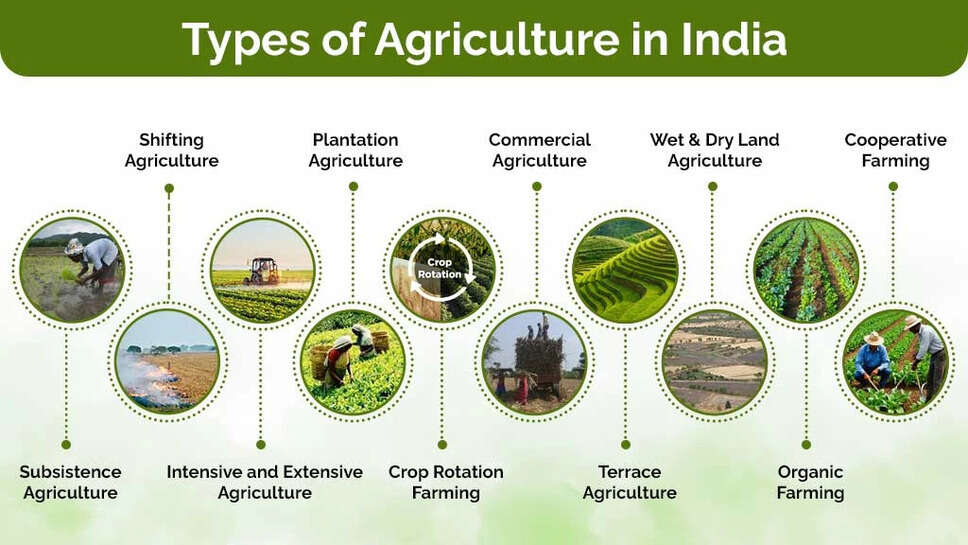 Types of Agriculture in India

Shifting Agriculture

Plantation Agriculture

Commercial Agriculture

Wet & Dry Land Agriculture

Cooperative Farming

Crop Rotation

Subsistence Agriculture

Intensive and Extensive Agriculture

Crop Rotation Farming

Terrace Agriculture

Organic Farming